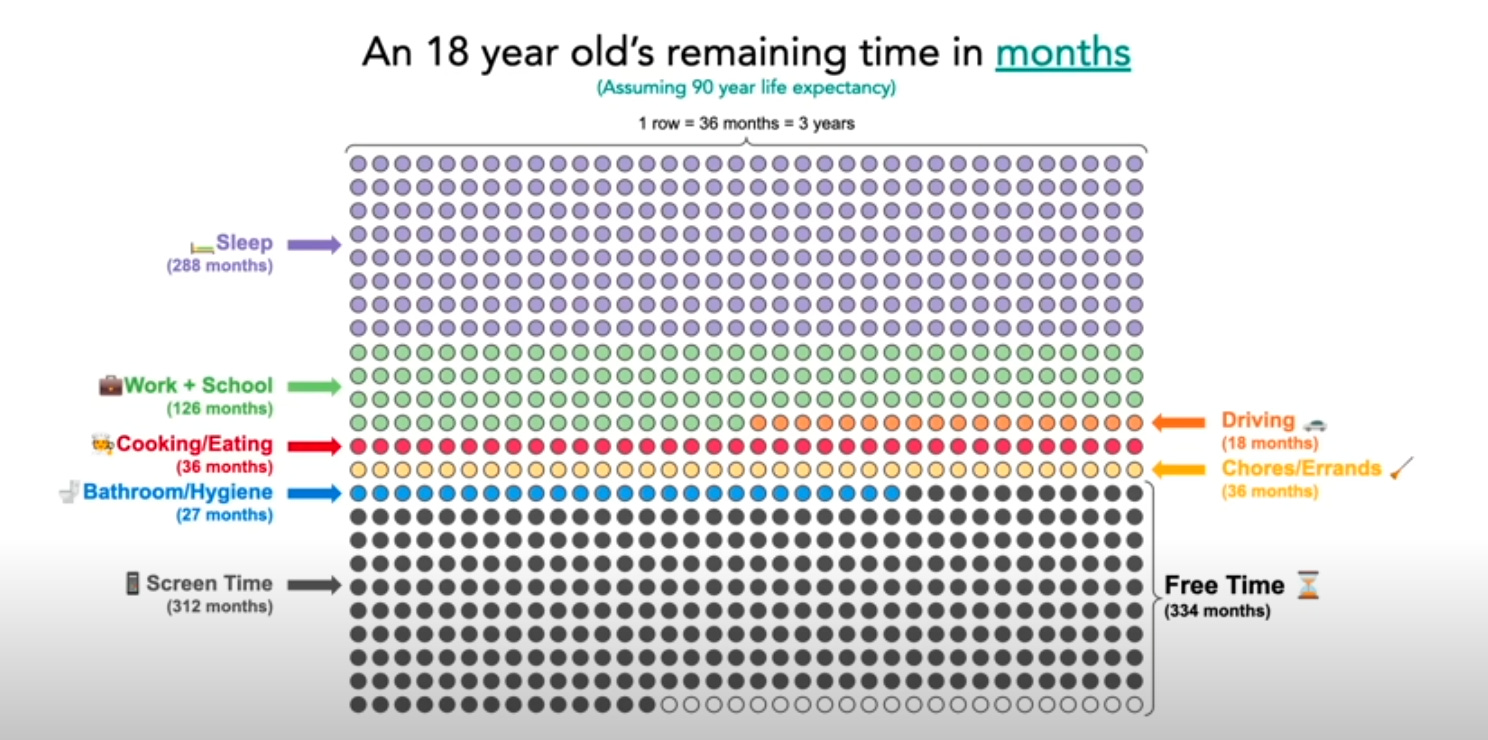 An 18 year old's remaining time in months
(Assuming 90 year life expectancy)

1 row = 36 months = 3 years

Sleep
(288 months)

Work + School
(126 months)

Cooking/Eating
(36 months)

Bathroom/Hygiene
(27 months)

Screen Time
(312 months)

Driving
(18 months)

Chores/Errands
(36 months)

Free Time
(334 months)